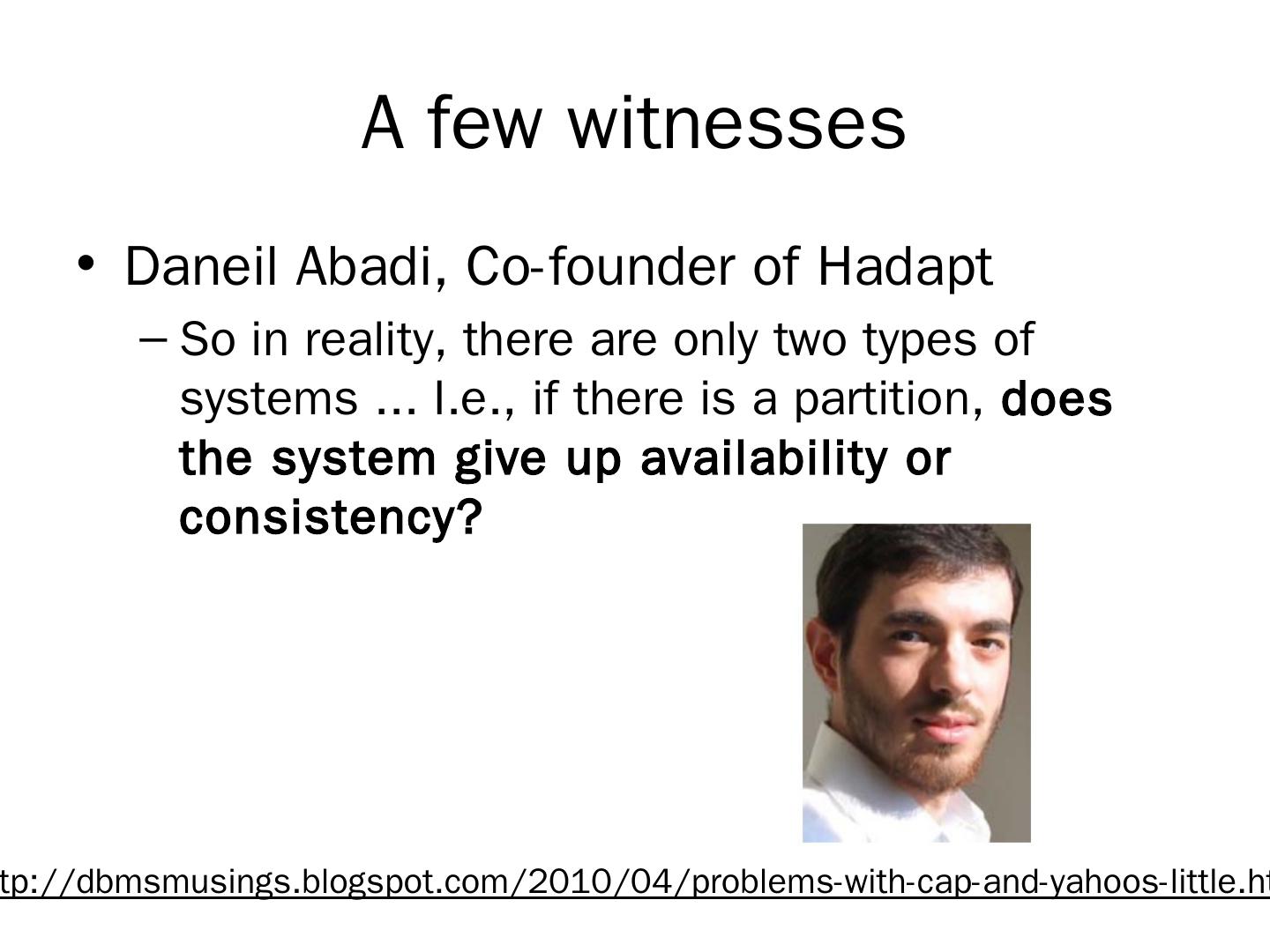 A few witnesses

• Daneil Abadi, Co-founder of Hadapt

– So in reality, there are only two types of systems ... I.e., if there is a partition, does the system give up availability or consistency?

tp://dbmsmusings.blogspot.com/2010/04/problems-with-cap-and-yahoos-little.ht